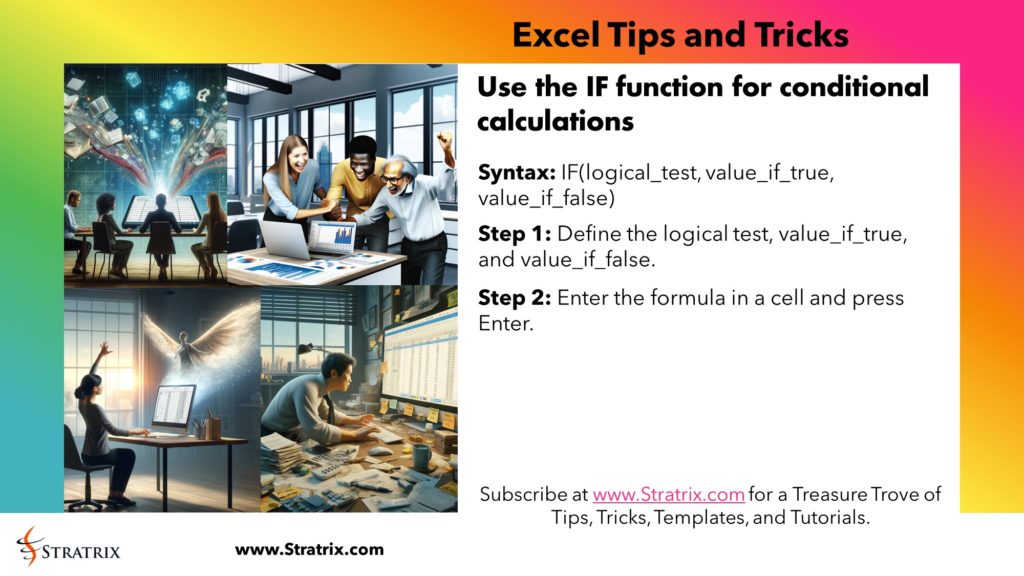 Excel Tips and Tricks

Use the IF function for conditional calculations

Syntax: IF(logical_test, value_if_true, value_if_false)

Step 1: Define the logical test, value_if_true, and value_if_false.

Step 2: Enter the formula in a cell and press Enter.

Subscribe at www.Stratrix.com for a Treasure Trove of Tips, Tricks, Templates, and Tutorials.

STRATRIX

www.Stratrix.com